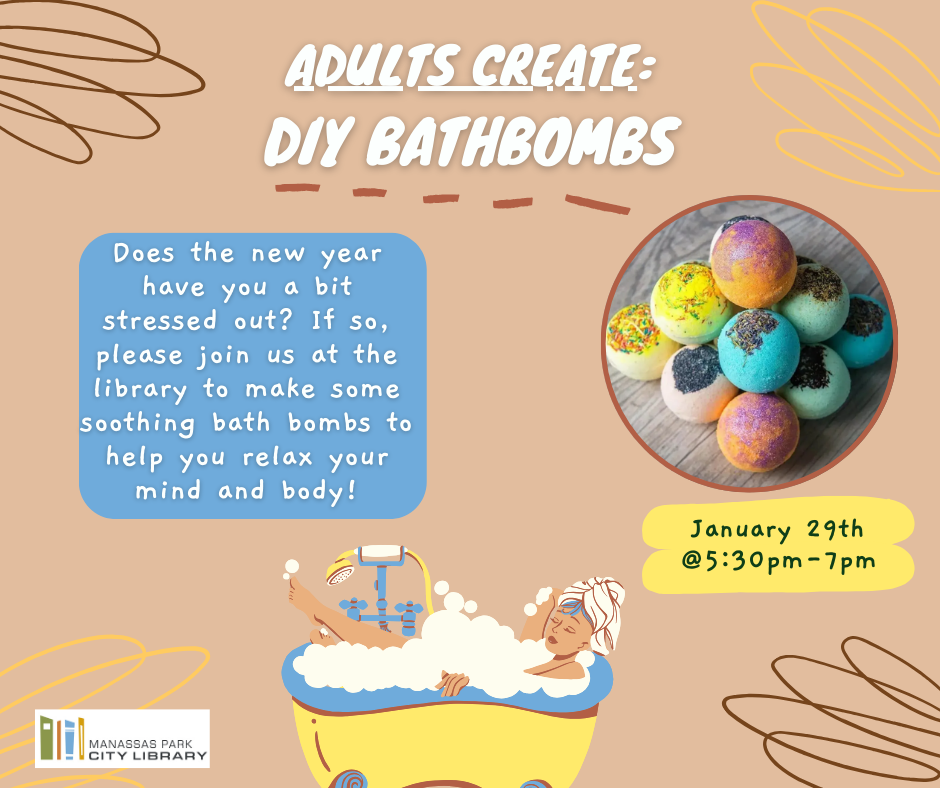 ADULTS CREATE:
DIY BATHBOMBS

Does the new year have you a bit stressed out? If so, please join us at the library to make some soothing bath bombs to help you relax your mind and body!

January 29th
@5:30pm-7pm

MANASSAS PARK
CITY LIBRARY